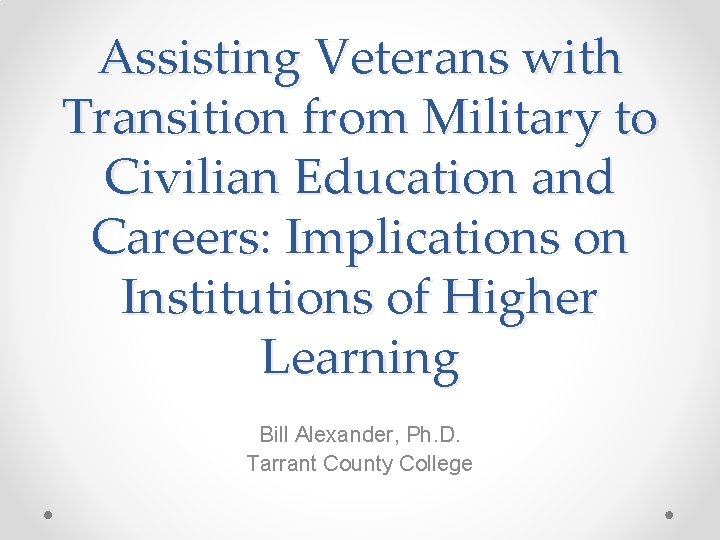 Assisting Veterans with Transition from Military to Civilian Education and Careers: Implications on Institutions of Higher Learning

Bill Alexander, Ph.D.
Tarrant County College